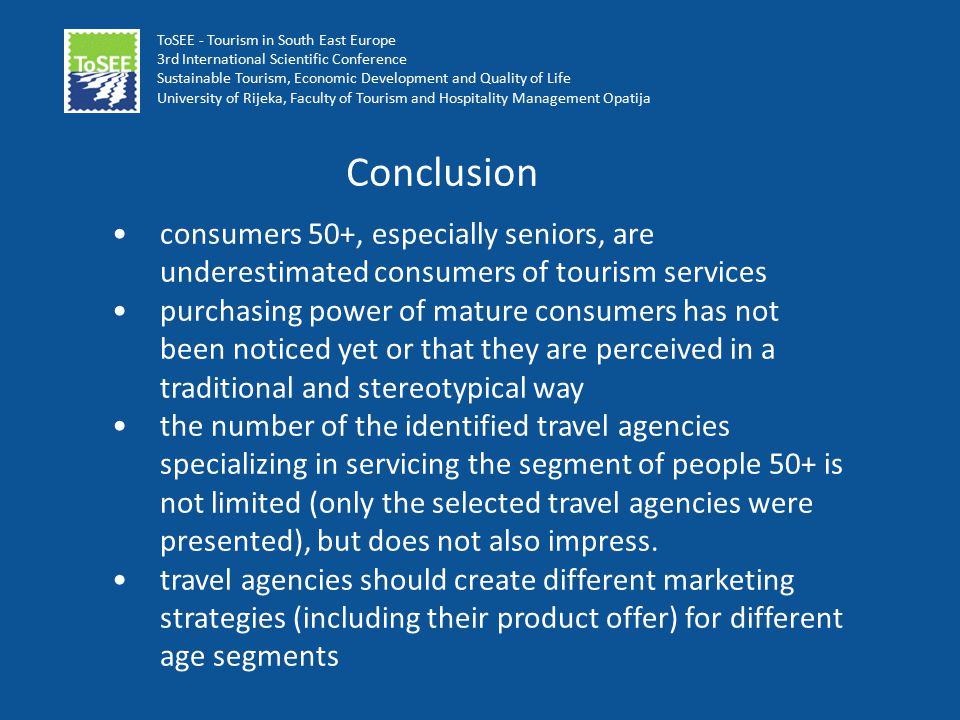 ToSEE

ToSEE - Tourism in South East Europe
3rd International Scientific Conference
Sustainable Tourism, Economic Development and Quality of Life
University of Rijeka, Faculty of Tourism and Hospitality Management Opatija

Conclusion

• consumers 50+, especially seniors, are underestimated consumers of tourism services
• purchasing power of mature consumers has not been noticed yet or that they are perceived in a traditional and stereotypical way
• the number of the identified travel agencies specializing in servicing the segment of people 50+ is not limited (only the selected travel agencies were presented), but does not also impress.
• travel agencies should create different marketing strategies (including their product offer) for different age segments